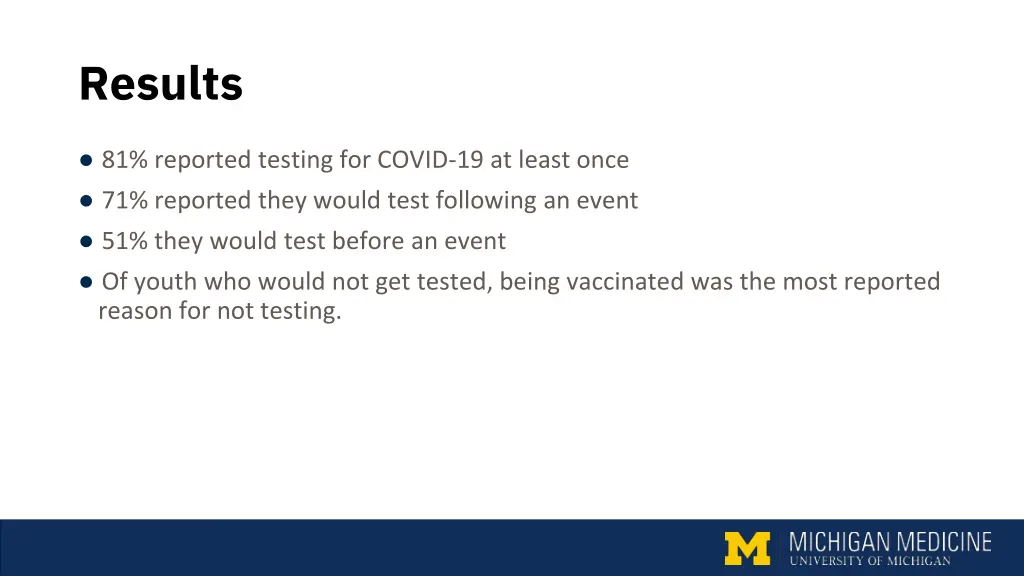 Results

● 81% reported testing for COVID-19 at least once
● 71% reported they would test following an event
● 51% they would test before an event
● Of youth who would not get tested, being vaccinated was the most reported reason for not testing.

M MICHIGAN MEDICINE
UNIVERSITY OF MICHIGAN